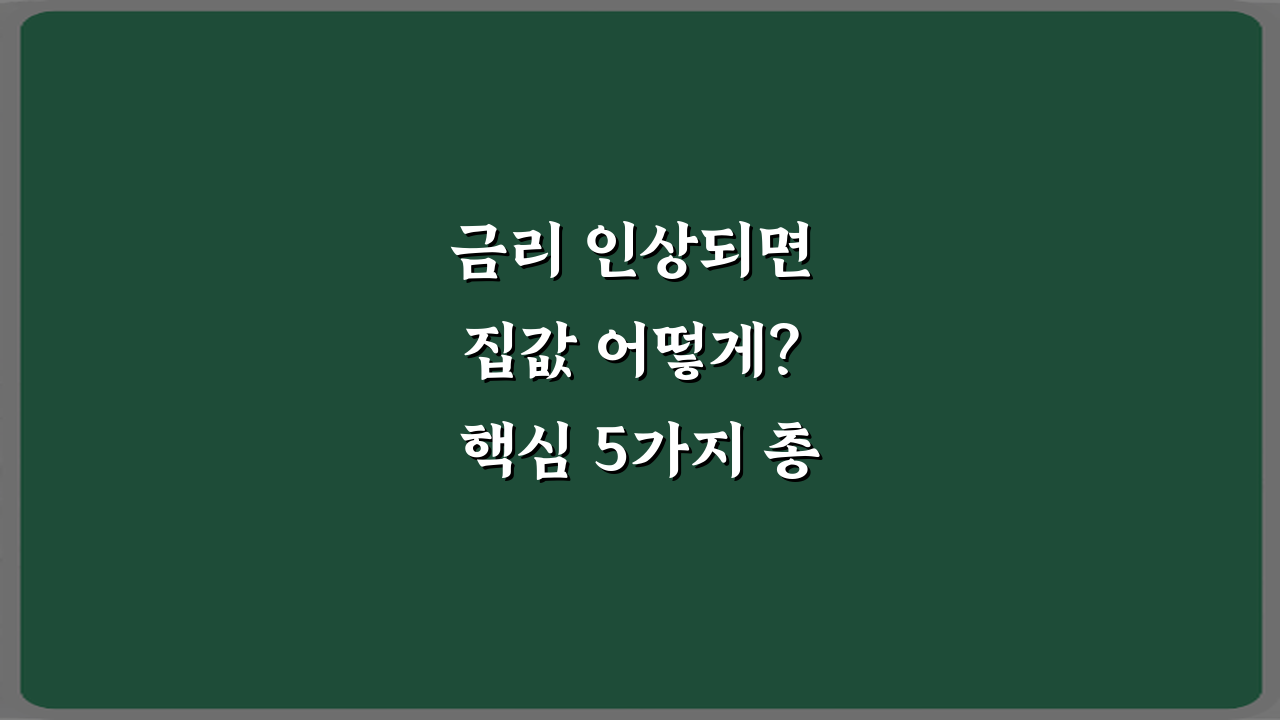 금리 인상되면
집값 어떻게?
핵심 5가지 총